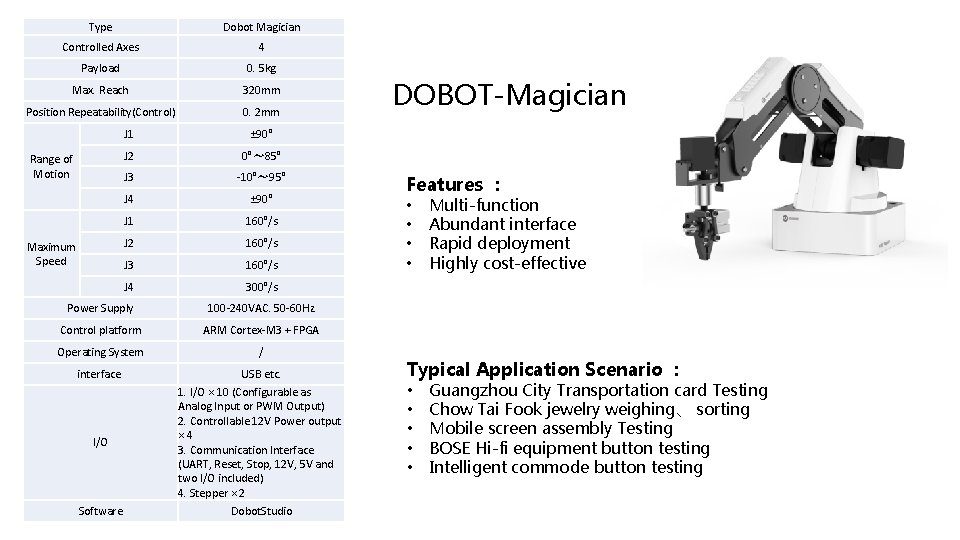 | Type | | Dobot Magician |
|---|---|---|
| Controlled Axes | | 4 |
| Payload | | 0. 5kg |
| Max. Reach | | 320mm |
| Position Repeatability(Control) | | 0. 2mm |
| Range of Motion | J1 | ±90° |
| | J2 | 0°～85° |
| | J3 | -10°～95° |
| | J4 | ±90° |
| Maximum Speed | J1 | 160°/s |
| | J2 | 160°/s |
| | J3 | 160°/s |
| | J4 | 300°/s |
| Power Supply | | 100-240VAC. 50-60Hz |
| Control platform | | ARM Cortex-M3 + FPGA |
| Operating System | | / |
| interface | | USB etc. |
| I/O | | 1. I/O ×10 (Configurable as Analog Input or PWM Output) 2. Controllable12V Power output ×4 3. Communication Interface (UART, Reset, Stop, 12V, 5V and two I/O included) 4. Stepper ×2 |
| Software | | DobotStudio |

DOBOT-Magician

Features ：
• Multi-function
• Abundant interface
• Rapid deployment
• Highly cost-effective

Typical Application Scenario ：
• Guangzhou City Transportation card Testing
• Chow Tai Fook jewelry weighing、 sorting
• Mobile screen assembly Testing
• BOSE Hi-fi equipment button testing
• Intelligent commode button testing